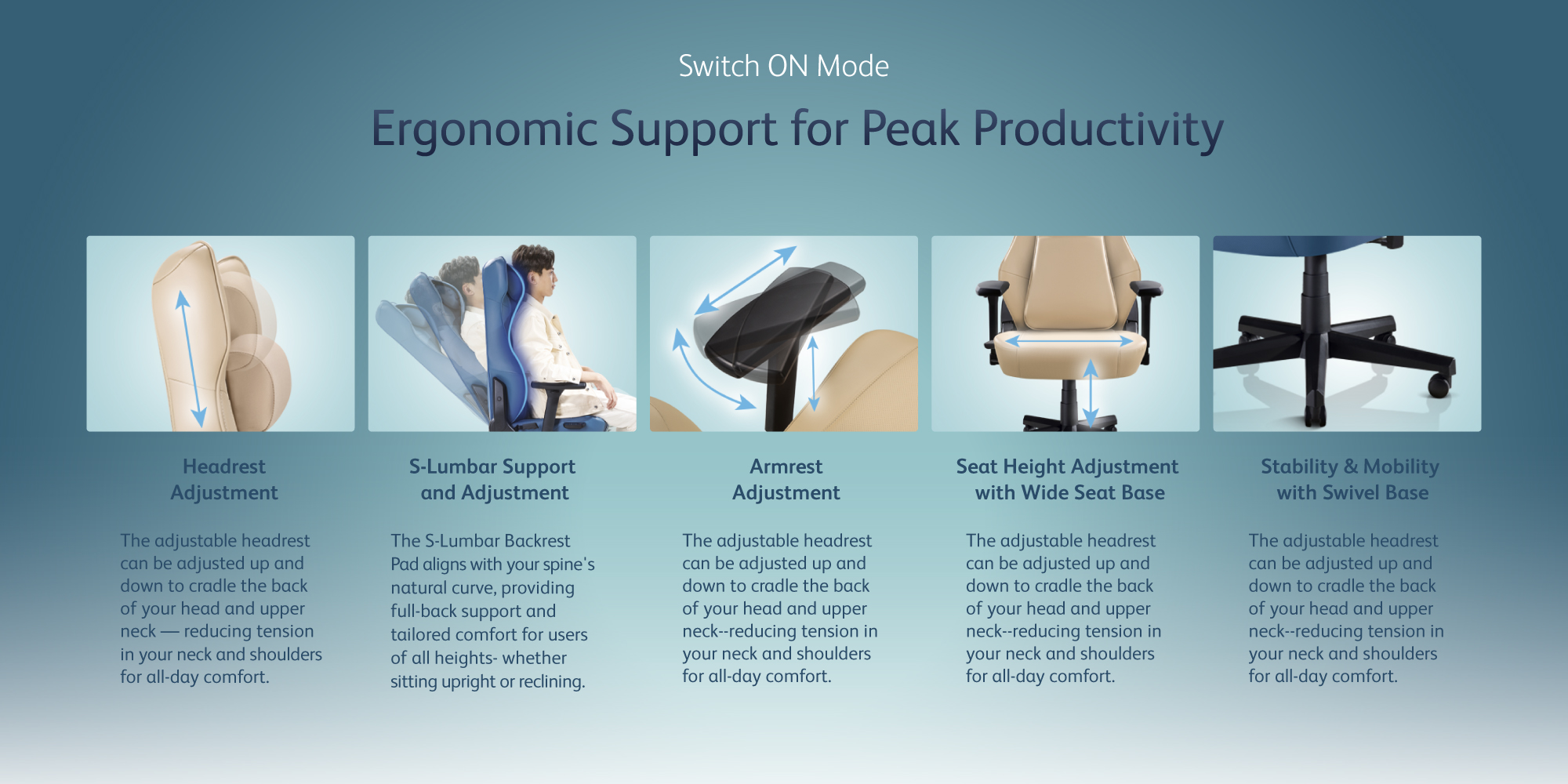 Switch ON Mode

Ergonomic Support for Peak Productivity

Headrest Adjustment

The adjustable headrest can be adjusted up and down to cradle the back of your head and upper neck — reducing tension in your neck and shoulders for all-day comfort.

S-Lumbar Support and Adjustment

The S-Lumbar Backrest Pad aligns with your spine's natural curve, providing full-back support and tailored comfort for users of all heights- whether sitting upright or reclining.

Armrest Adjustment

The adjustable headrest can be adjusted up and down to cradle the back of your head and upper neck--reducing tension in your neck and shoulders for all-day comfort.

Seat Height Adjustment with Wide Seat Base

The adjustable headrest can be adjusted up and down to cradle the back of your head and upper neck--reducing tension in your neck and shoulders for all-day comfort.

Stability & Mobility with Swivel Base

The adjustable headrest can be adjusted up and down to cradle the back of your head and upper neck--reducing tension in your neck and shoulders for all-day comfort.